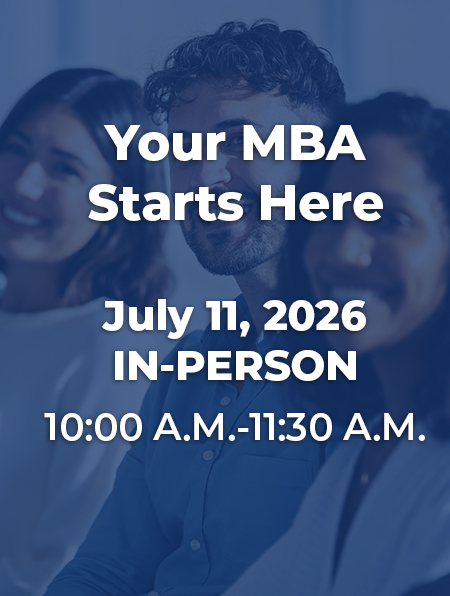 Your MBA Starts Here

July 11, 2026
IN-PERSON
10:00 A.M.-11:30 A.M.